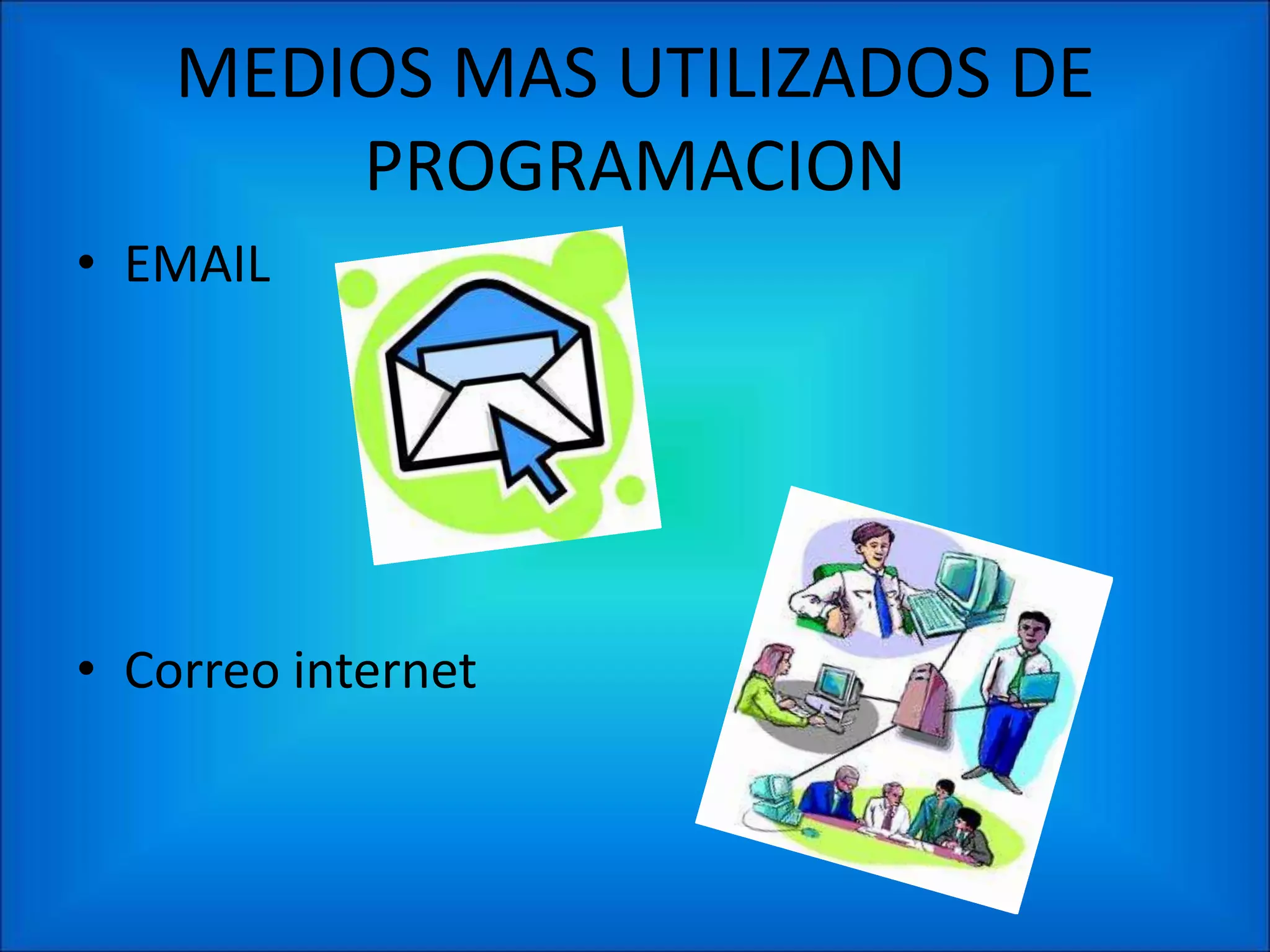 MEDIOS MAS UTILIZADOS DE PROGRAMACION

• EMAIL

• Correo internet